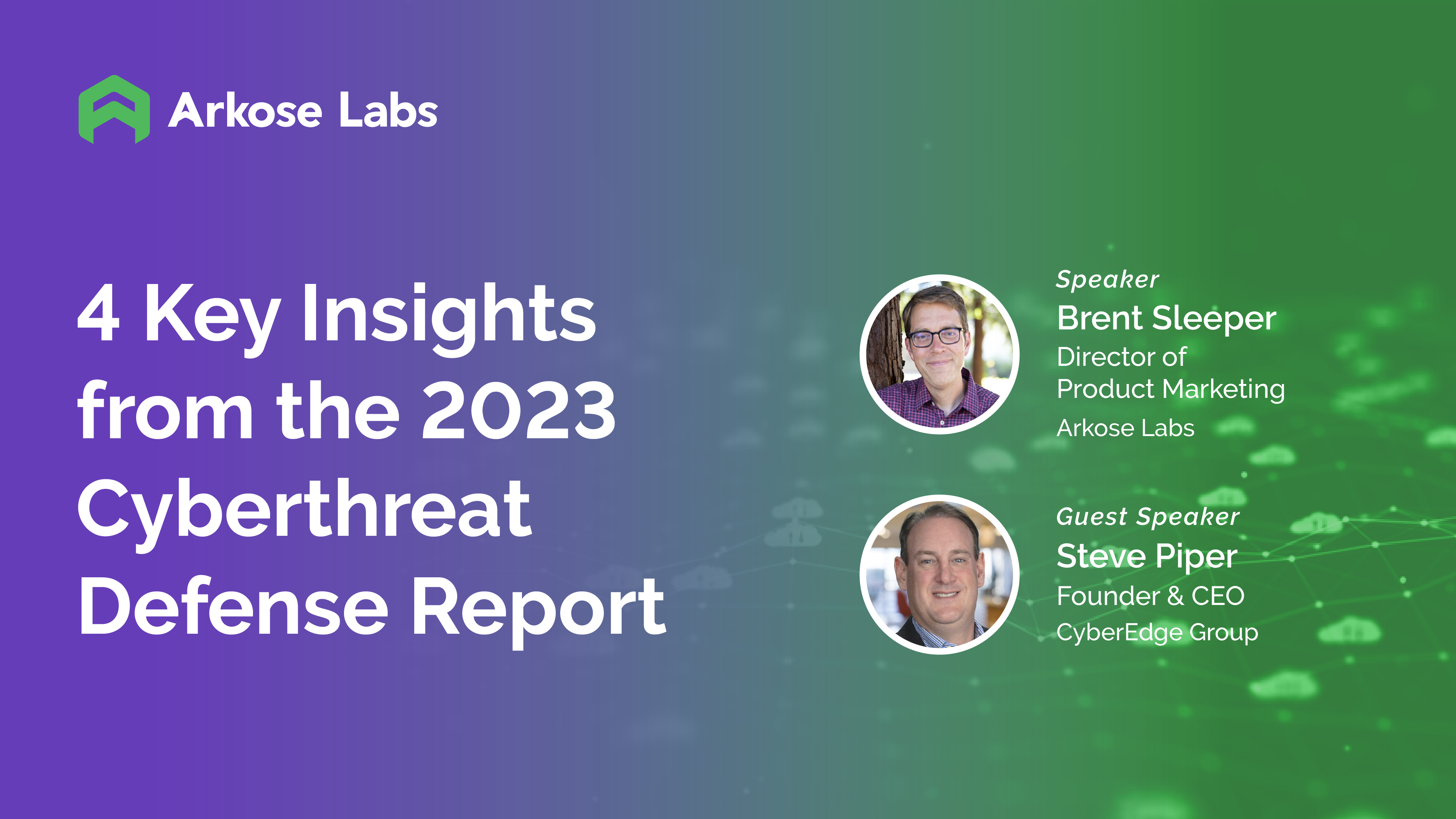 Arkose Labs

4 Key Insights from the 2023 Cyberthreat Defense Report

Speaker
Brent Sleeper
Director of Product Marketing
Arkose Labs

Guest Speaker
Steve Piper
Founder & CEO
CyberEdge Group